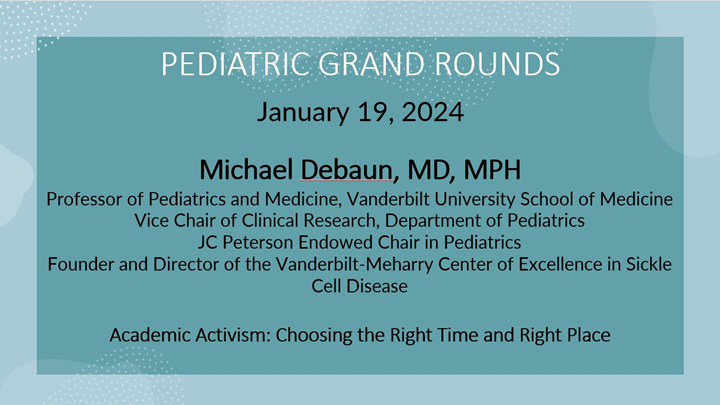 PEDIATRIC GRAND ROUNDS

January 19, 2024

Michael Debaun, MD, MPH

Professor of Pediatrics and Medicine, Vanderbilt University School of Medicine
Vice Chair of Clinical Research, Department of Pediatrics
JC Peterson Endowed Chair in Pediatrics
Founder and Director of the Vanderbilt-Meharry Center of Excellence in Sickle Cell Disease

Academic Activism: Choosing the Right Time and Right Place